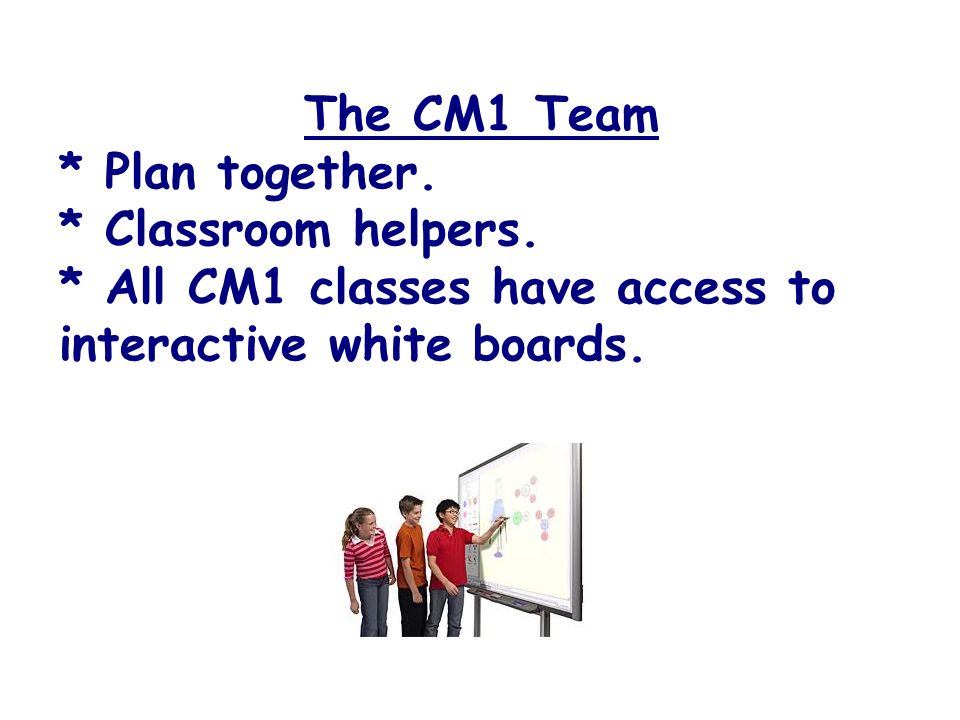 The CM1 Team

* Plan together.
* Classroom helpers.
* All CM1 classes have access to interactive white boards.